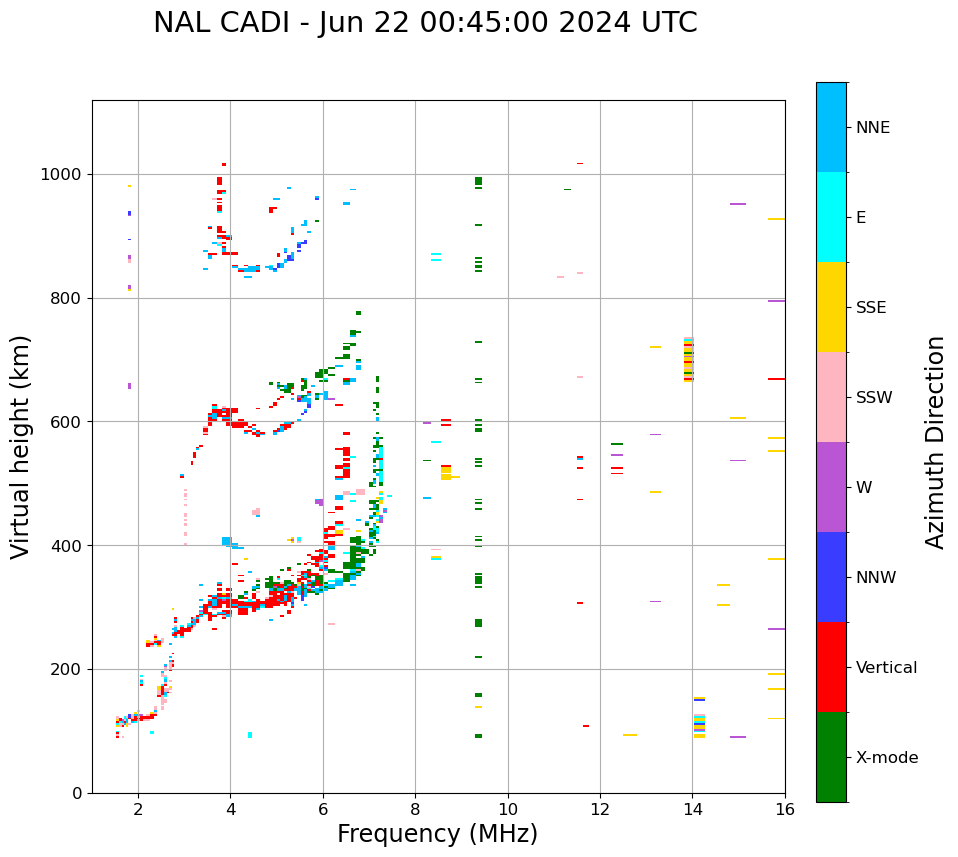 NAL CADI - Jun 22 00:45:00 2024 UTC

Virtual height (km)

1000
800
600
400
200
0

2
4
6
8
10
12
14
16

Frequency (MHz)

NNE
E
SSE
SSW
W
NNW
Vertical
X-mode

Azimuth Direction